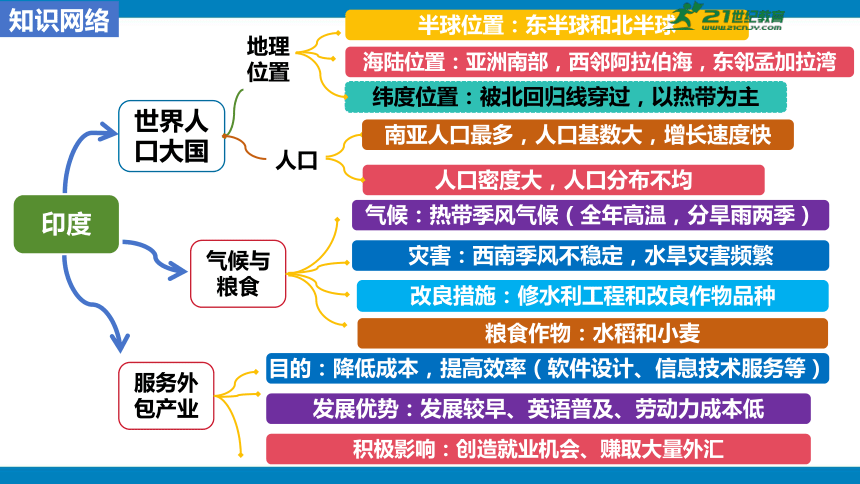 知识网络

21世纪教育
www.21cnjy.com

印度

世界人口大国

地理位置

半球位置：东半球和北半球

海陆位置：亚洲南部，西邻阿拉伯海，东邻孟加拉湾

纬度位置：被北回归线穿过，以热带为主

人口

南亚人口最多，人口基数大，增长速度快

人口密度大，人口分布不均

气候与粮食

气候：热带季风气候（全年高温，分旱雨两季）

灾害：西南季风不稳定，水旱灾害频繁

改良措施：修水利工程和改良作物品种

粮食作物：水稻和小麦

服务外包产业

目的：降低成本，提高效率（软件设计、信息技术服务等）

发展优势：发展较早、英语普及、劳动力成本低

积极影响：创造就业机会、赚取大量外汇